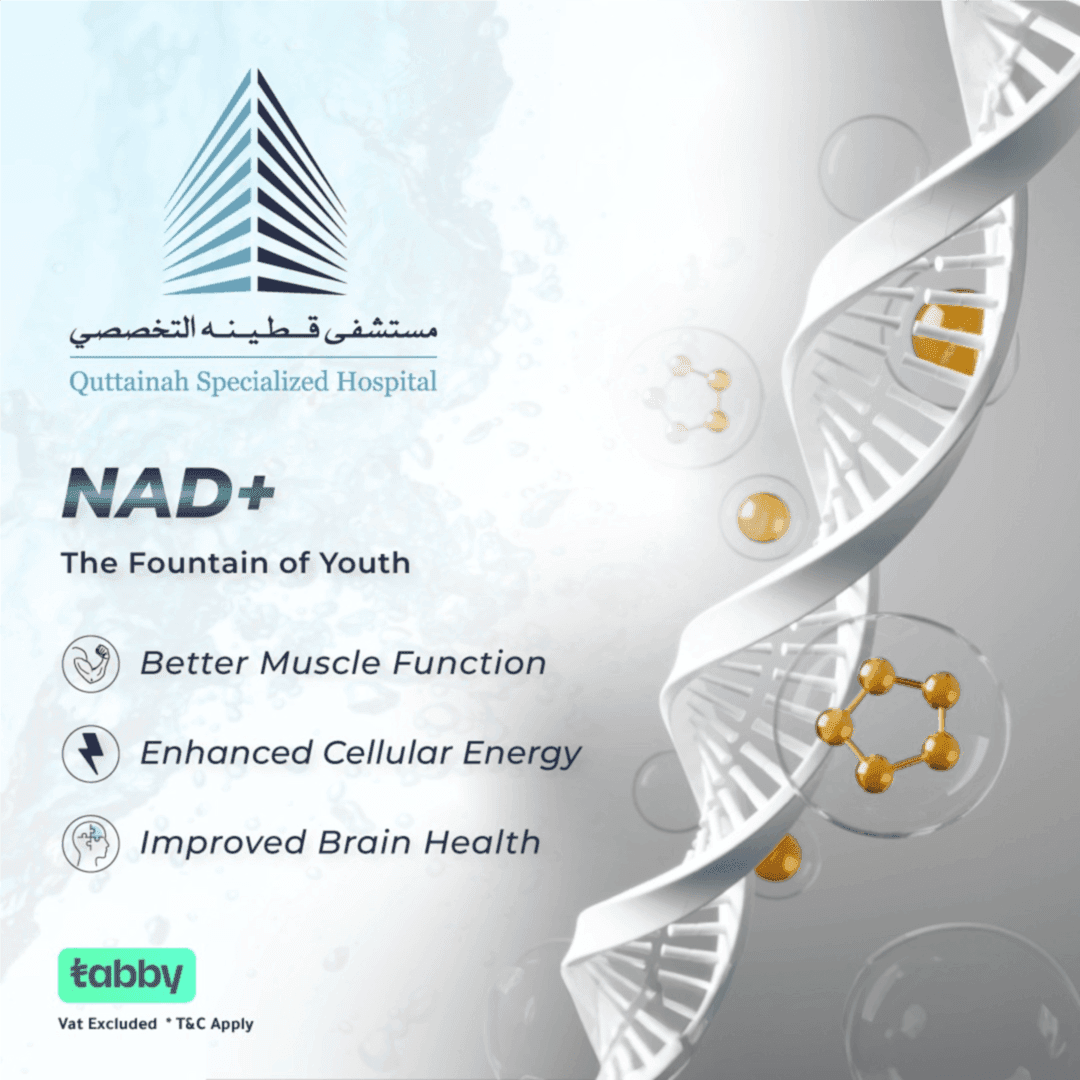 مستشفى قطينه التخصصي
Quttainah Specialized Hospital

NAD+

The Fountain of Youth

Better Muscle Function

Enhanced Cellular Energy

Improved Brain Health

tabby

Vat Excluded * T&C Apply